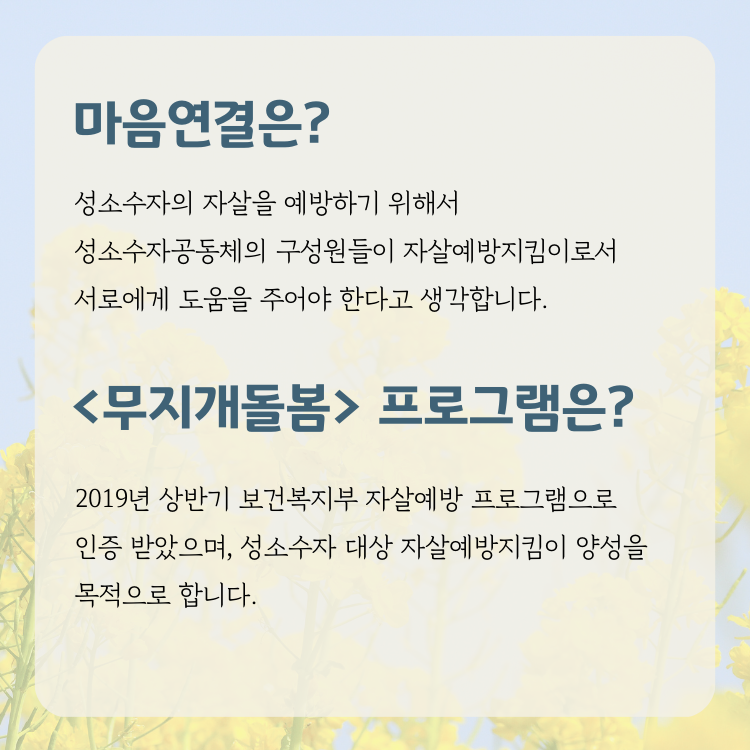 마음연결은?

성소수자의 자살을 예방하기 위해서
성소수자공동체의 구성원들이 자살예방지킴이로서
서로에게 도움을 주어야 한다고 생각합니다.

<무지개돌봄> 프로그램은?

2019년 상반기 보건복지부 자살예방 프로그램으로
인증 받았으며, 성소수자 대상 자살예방지킴이 양성을
목적으로 합니다.